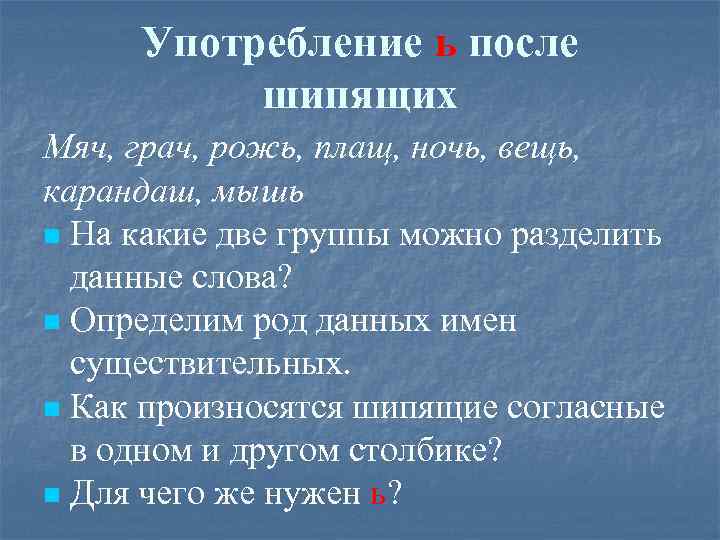 Употребление ь после шипящих

Мяч, грач, рожь, плащ, ночь, вещь, карандаш, мышь

На какие две группы можно разделить данные слова?

Определим род данных имен существительных.

Как произносятся шипящие согласные в одном и другом столбике?

Для чего же нужен ь?